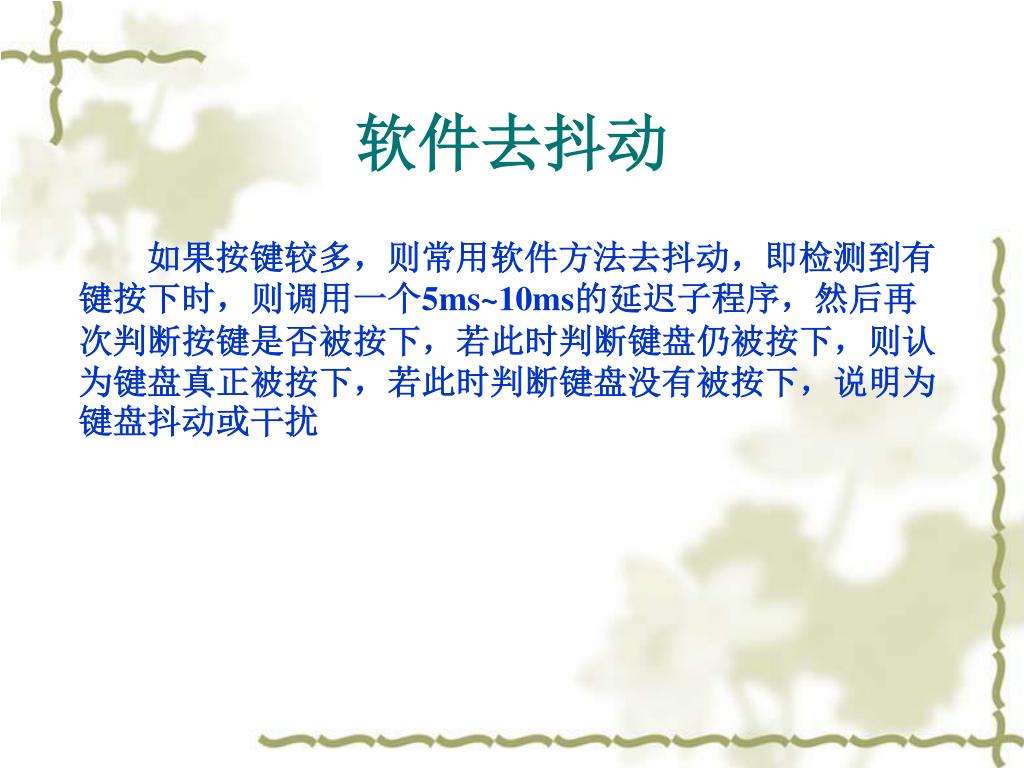 软件去抖动

如果按键较多，则常用软件方法去抖动，即检测到有键按下时，则调用一个5ms~10ms的延迟子程序，然后再次判断按键是否被按下，若此时判断键盘仍被按下，则认为键盘真正被按下，若此时判断键盘没有被按下，说明为键盘抖动或干扰